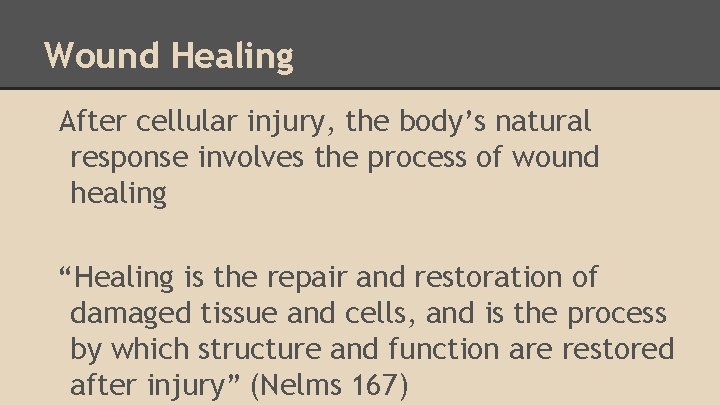 Wound Healing

After cellular injury, the body’s natural response involves the process of wound healing

“Healing is the repair and restoration of damaged tissue and cells, and is the process by which structure and function are restored after injury” (Nelms 167)